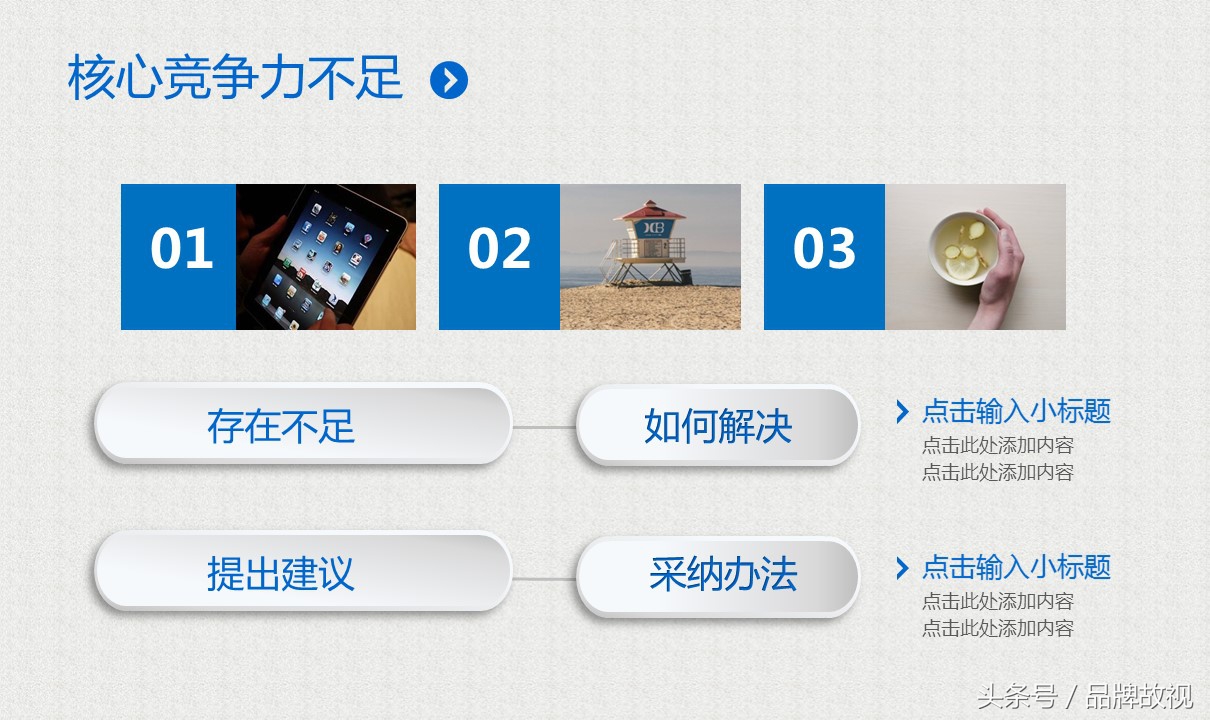 核心竞争力不足

01

02

03

存在不足

如何解决

点击输入小标题
点击此处添加内容
点击此处添加内容

提出建议

采纳办法

点击输入小标题
点击此处添加内容
点击此处添加内容

头条号 / 品牌故视